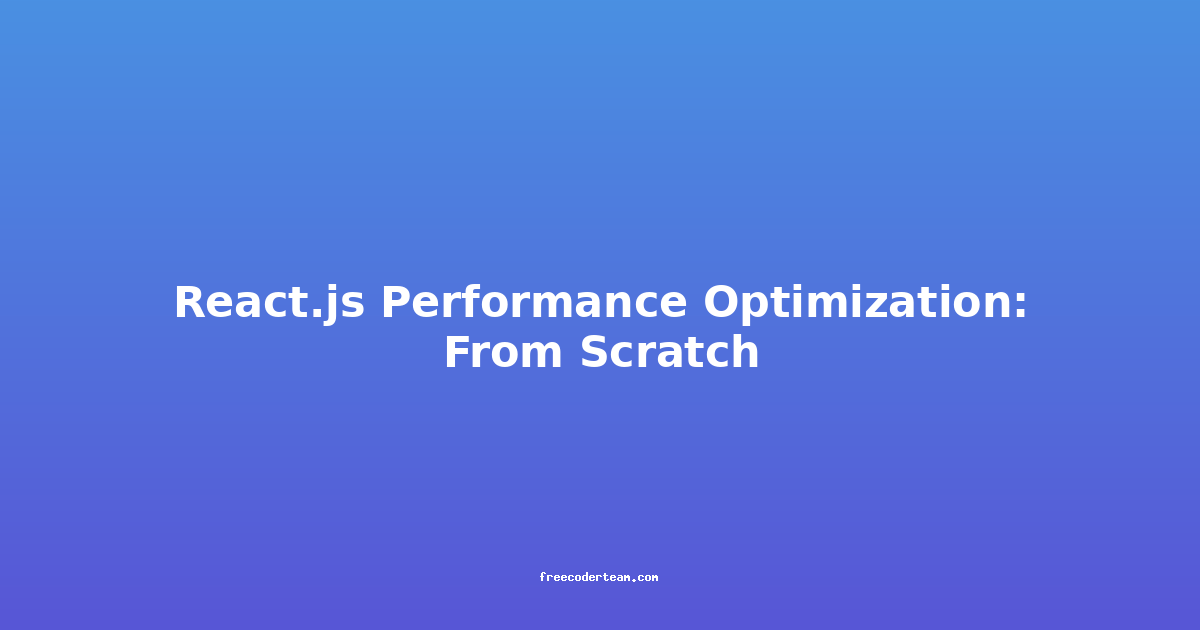 React.js Performance Optimization: From Scratch

freecoderteam.com